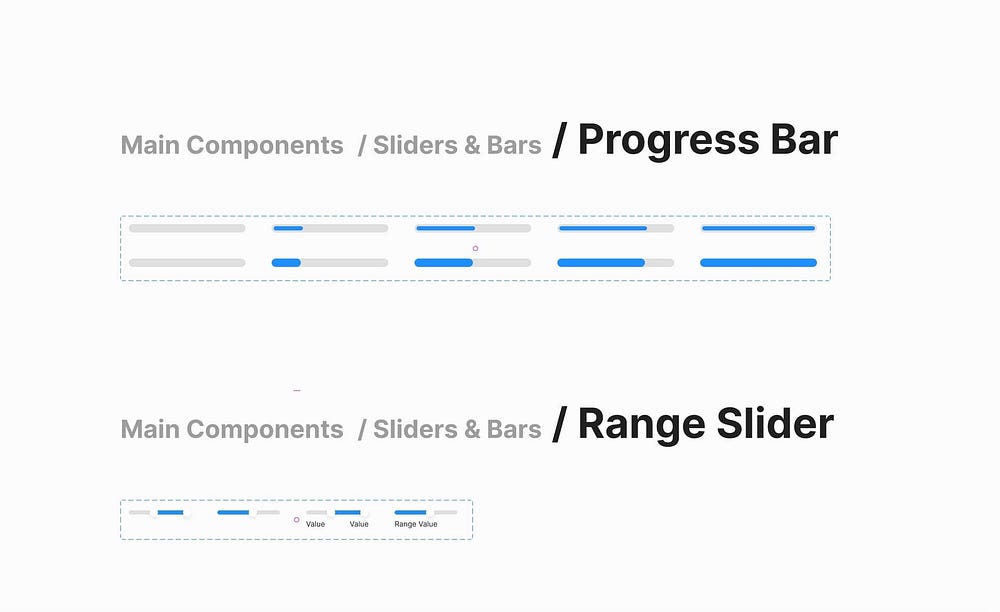 Main Components / Sliders & Bars / Progress Bar

Main Components / Sliders & Bars / Range Slider

Value Value Range Value